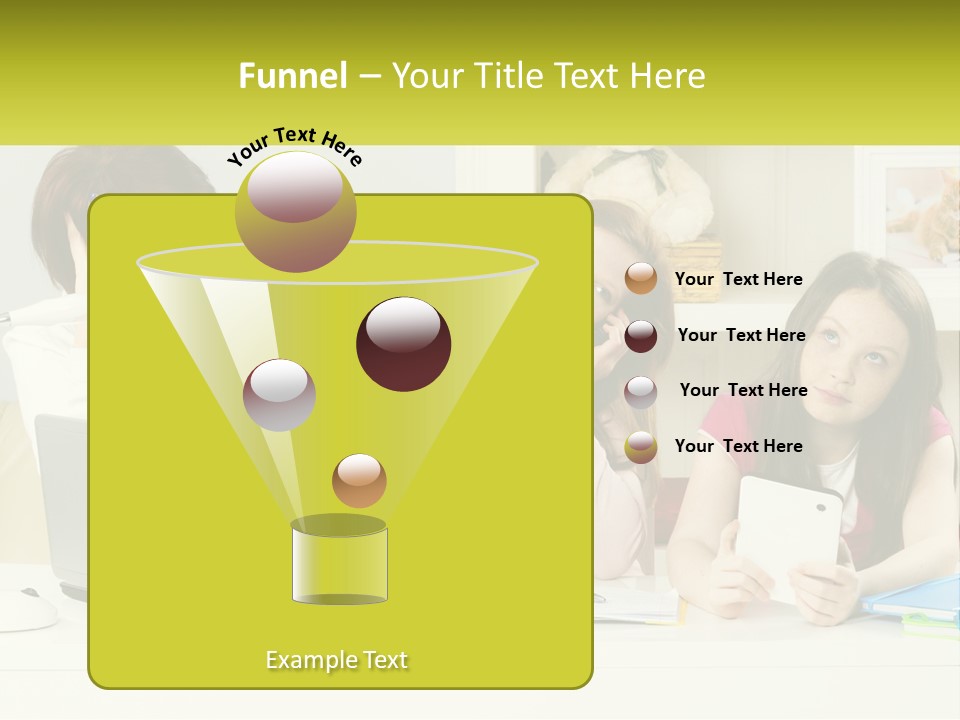 Funnel – Your Title Text Here

Your Text Here

Your Text Here

Your Text Here

Your Text Here

Your Text Here

Example Text